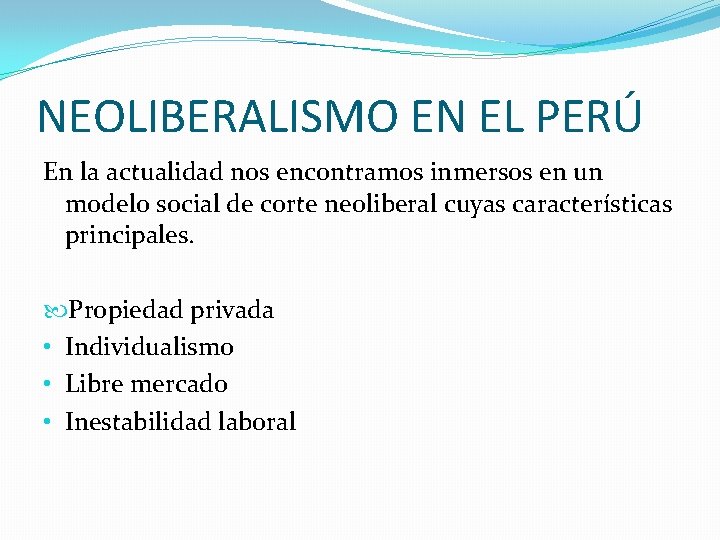 NEOLIBERALISMO EN EL PERÚ

En la actualidad nos encontramos inmersos en un modelo social de corte neoliberal cuyas características principales.

Propiedad privada
• Individualismo
• Libre mercado
• Inestabilidad laboral